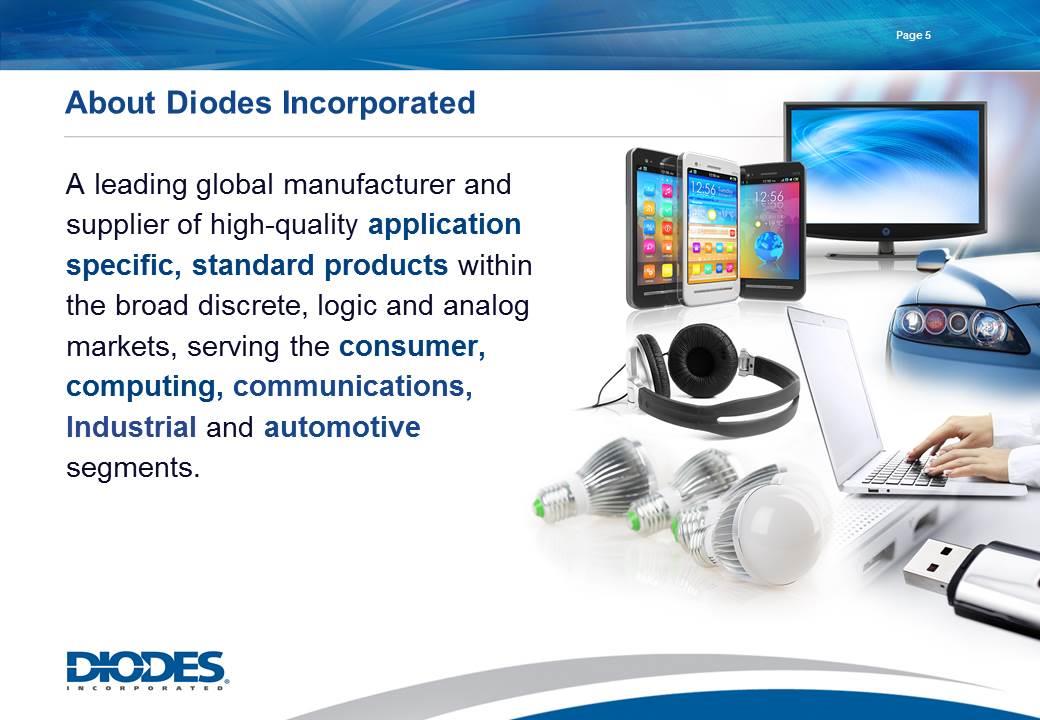 Page 5

About Diodes Incorporated

A leading global manufacturer and supplier of high-quality application specific, standard products within the broad discrete, logic and analog markets, serving the consumer, computing, communications, Industrial and automotive segments.

12:56

12:56

DIODES
INCORPORATED